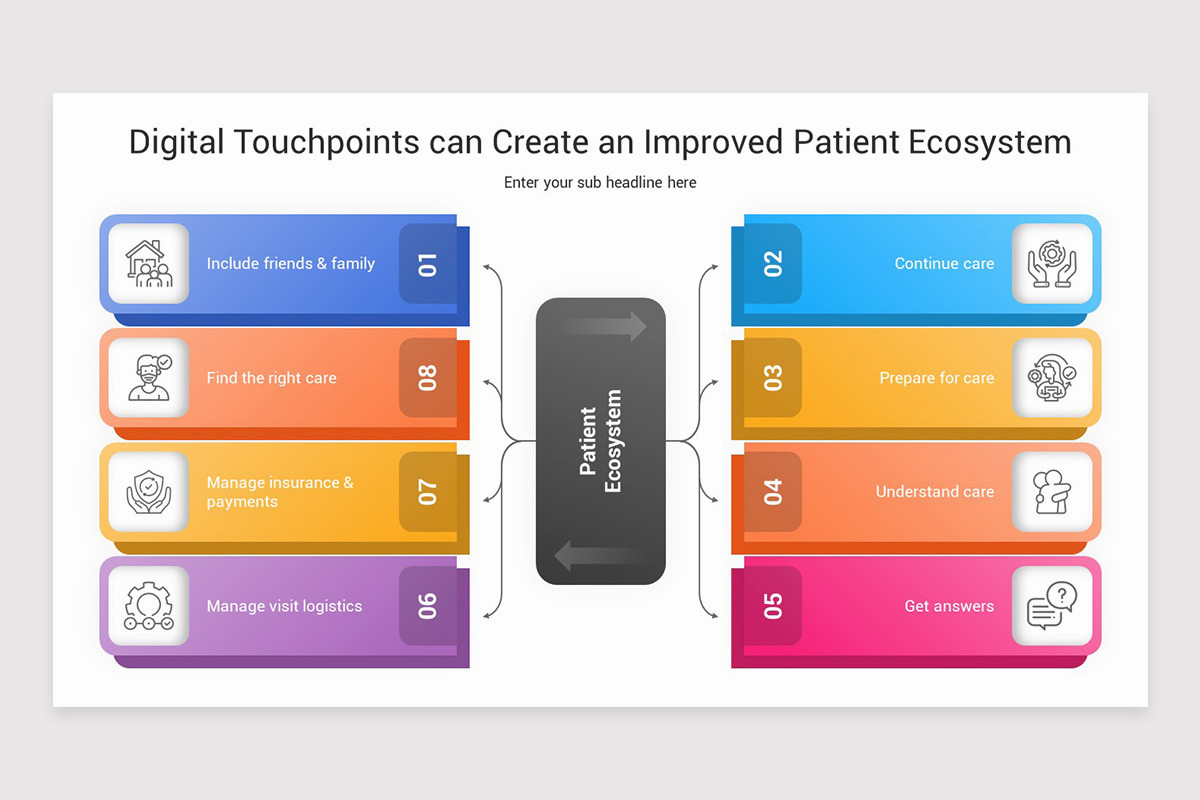 Digital Touchpoints can Create an Improved Patient Ecosystem

Enter your sub headline here

Include friends & family 01

Find the right care 08

Manage insurance & payments 07

Manage visit logistics 06

Patient Ecosystem

02 Continue care

03 Prepare for care

04 Understand care

05 Get answers